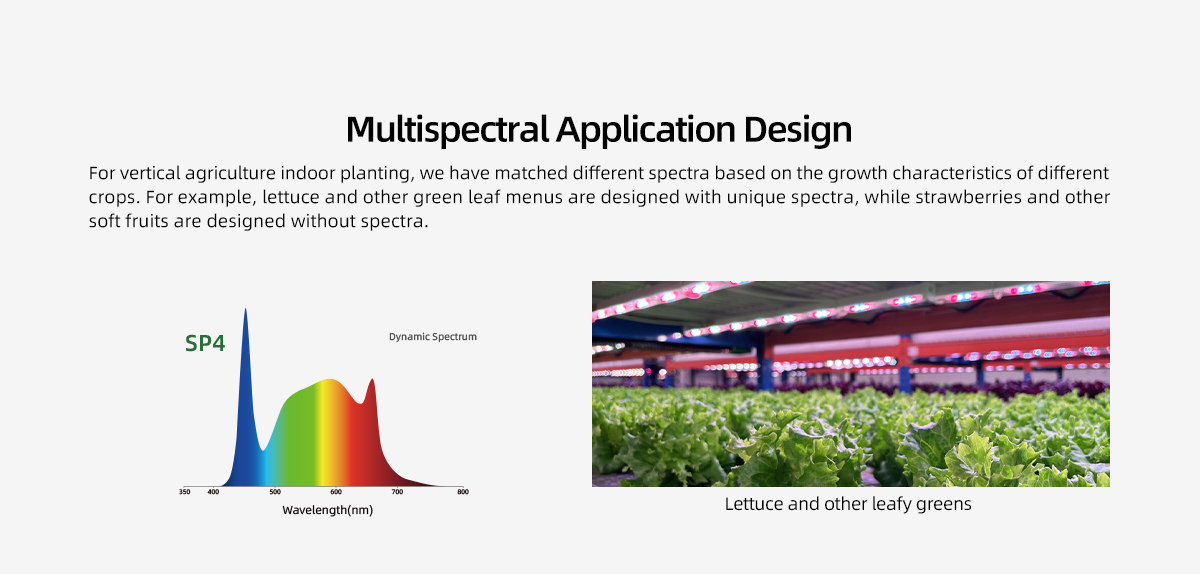 Multispectral Application Design

For vertical agriculture indoor planting, we have matched different spectra based on the growth characteristics of different crops. For example, lettuce and other green leaf menus are designed with unique spectra, while strawberries and other soft fruits are designed without spectra.

SP4

Dynamic Spectrum

350 400 500 600 700 800

Wavelength(nm)

Lettuce and other leafy greens